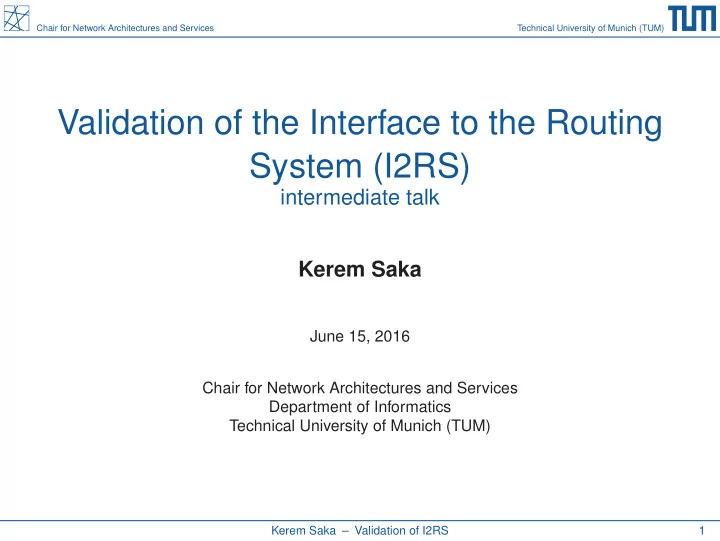 Chair for Network Architectures and Services

Technical University of Munich (TUM)

TUM

Validation of the Interface to the Routing System (I2RS)
intermediate talk

Kerem Saka

June 15, 2016

Chair for Network Architectures and Services
Department of Informatics
Technical University of Munich (TUM)

Kerem Saka – Validation of I2RS

1